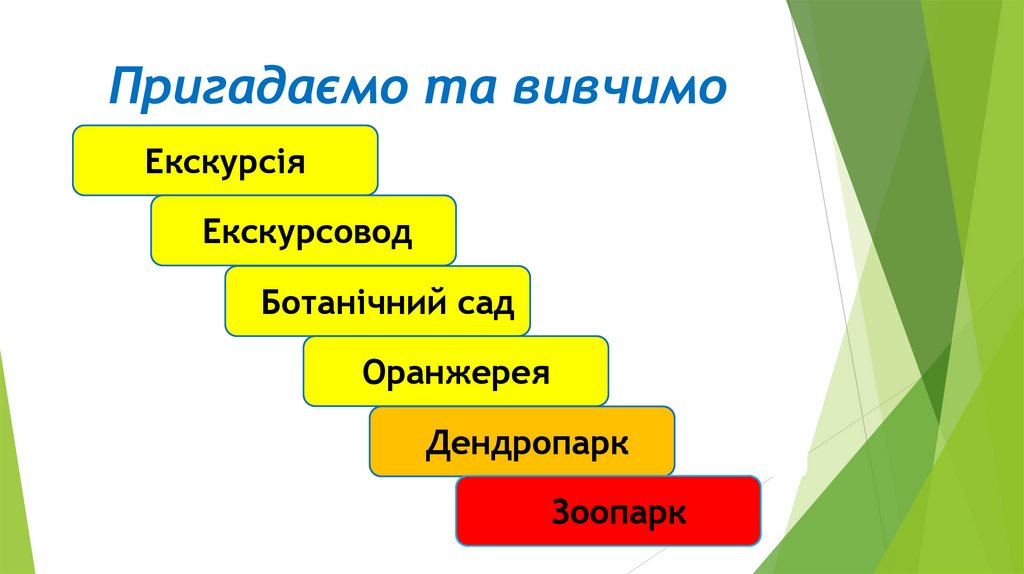 Пригадаємо та вивчимо

Екскурсія

Екскурсовод

Ботанічний сад

Оранжерея

Дендропарк

Зоопарк